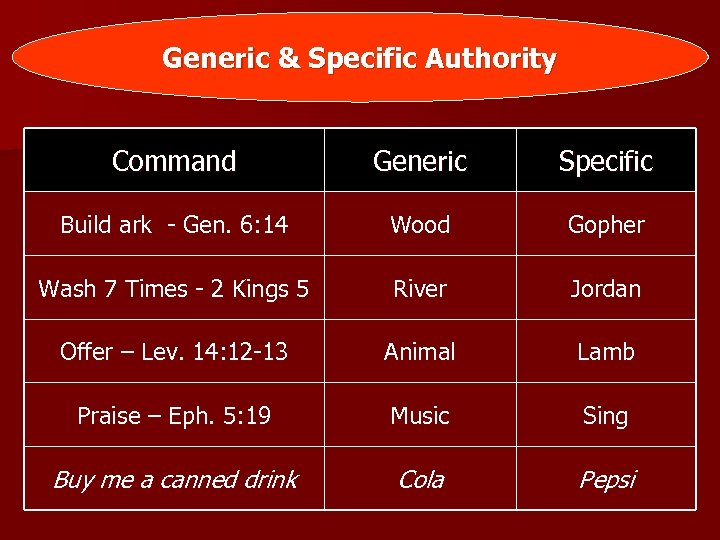 Generic & Specific Authority

| Command | Generic | Specific |
|---|---|---|
| Build ark - Gen. 6:14 | Wood | Gopher |
| Wash 7 Times - 2 Kings 5 | River | Jordan |
| Offer – Lev. 14:12-13 | Animal | Lamb |
| Praise – Eph. 5:19 | Music | Sing |
| Buy me a canned drink | Cola | Pepsi |